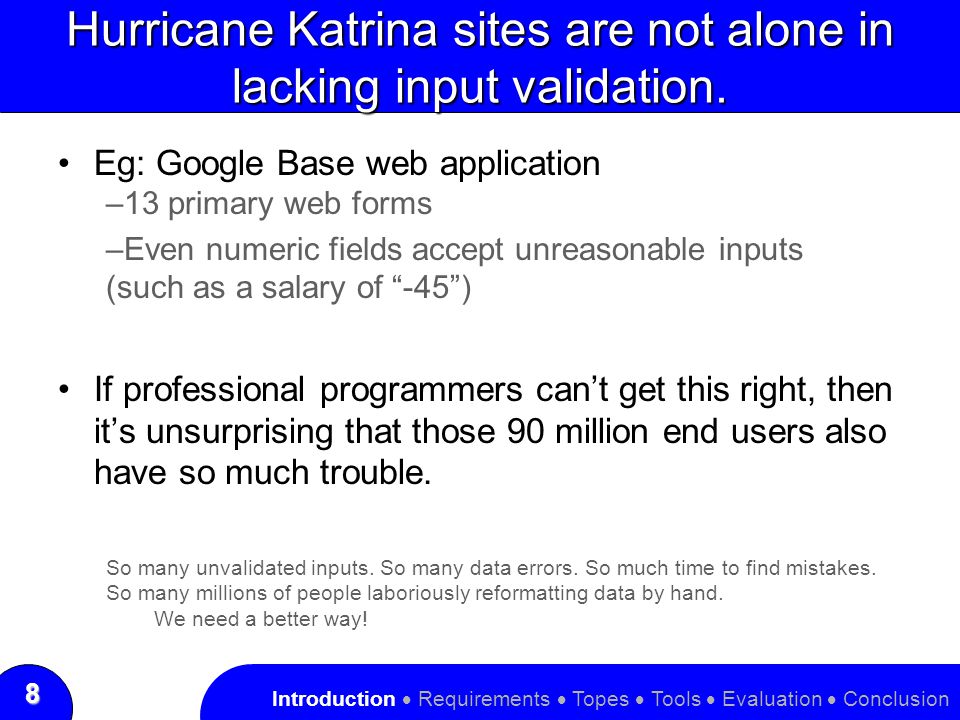 Hurricane Katrina sites are not alone in lacking input validation.

• Eg: Google Base web application
–13 primary web forms
–Even numeric fields accept unreasonable inputs (such as a salary of “-45”)

• If professional programmers can’t get this right, then it’s unsurprising that those 90 million end users also have so much trouble.

So many unvalidated inputs. So many data errors. So much time to find mistakes. So many millions of people laboriously reformatting data by hand.
We need a better way!

8

Introduction • Requirements • Topes • Tools • Evaluation • Conclusion